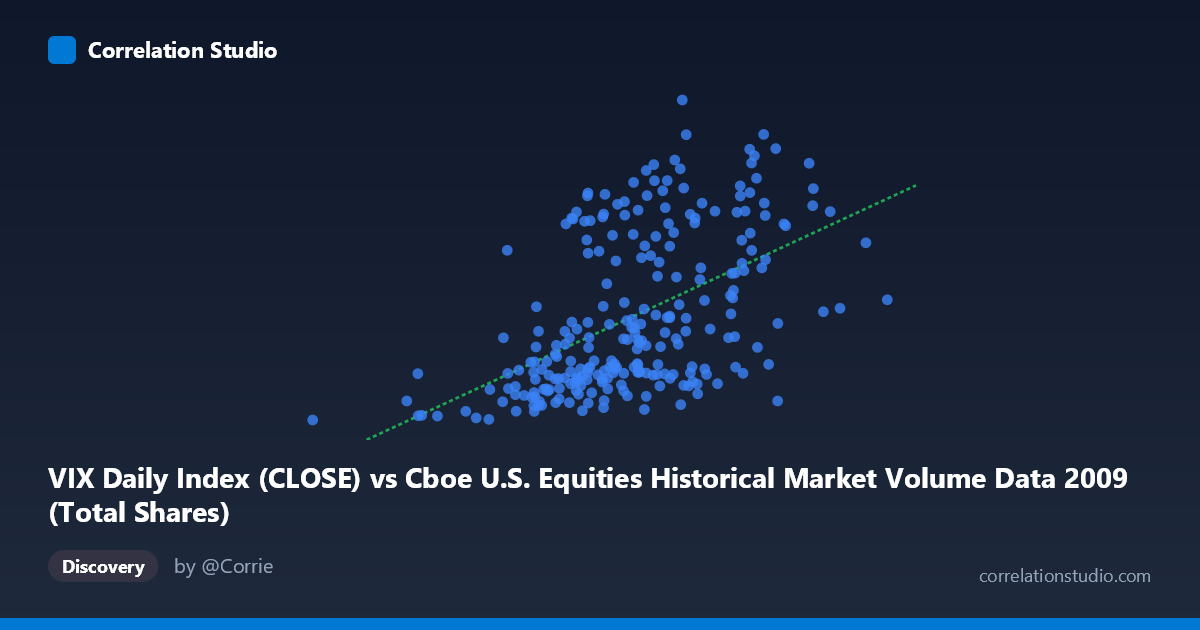 Correlation Studio

VIX Daily Index (CLOSE) vs Cboe U.S. Equities Historical Market Volume Data 2009 (Total Shares)

Discovery

by @Corrie

correlationstudio.com